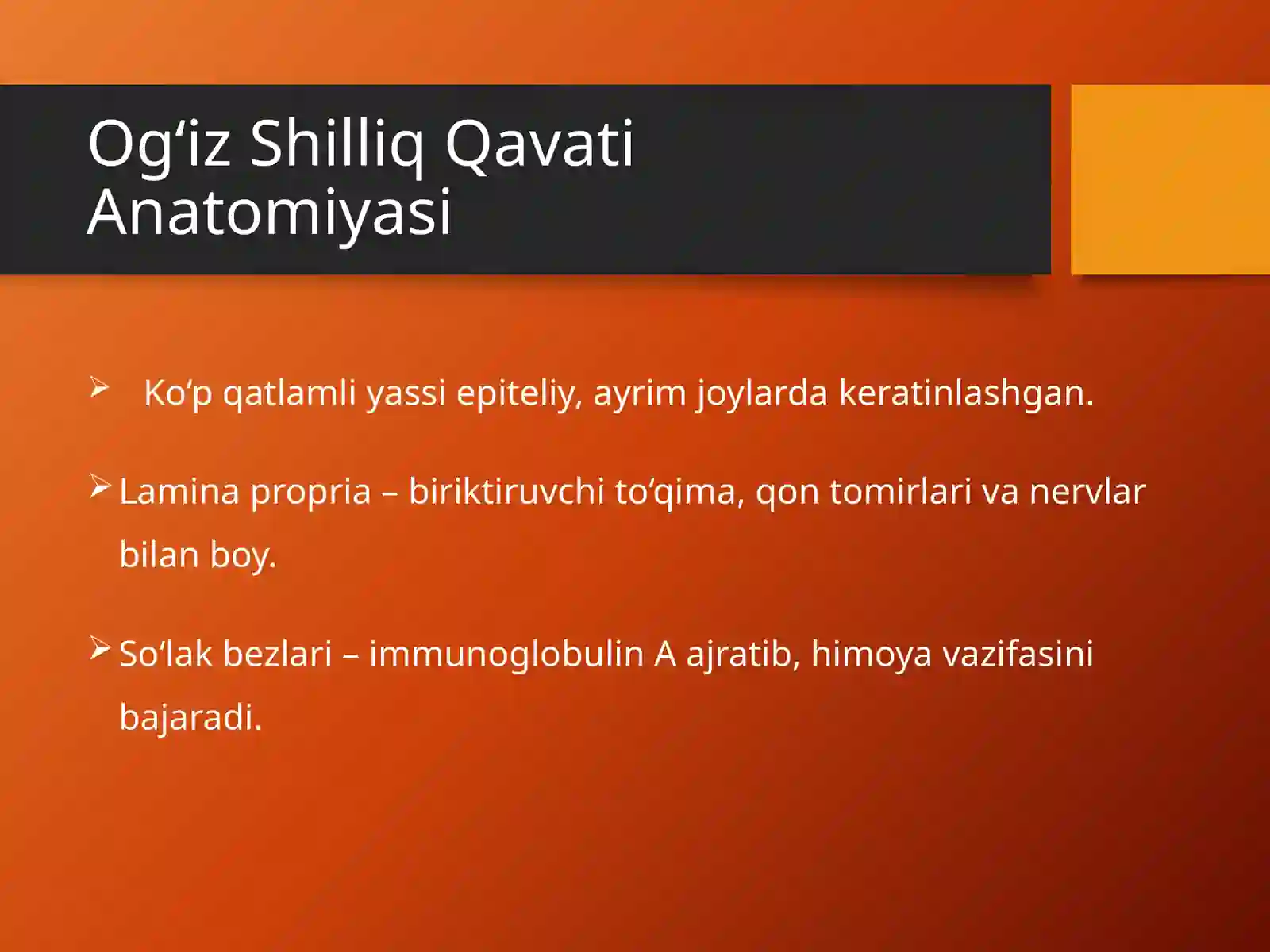 Og‘iz Shilliq Qavati Anatomiyasi

➢ Ko‘p qatlamli yassi epiteliy, ayrim joylarda keratinlashgan.

➢ Lamina propria – biriktiruvchi to‘qima, qon tomirlari va nervlar bilan boy.

➢ So‘lak bezlari – immunoglobulin A ajratib, himoya vazifasini bajaradi.